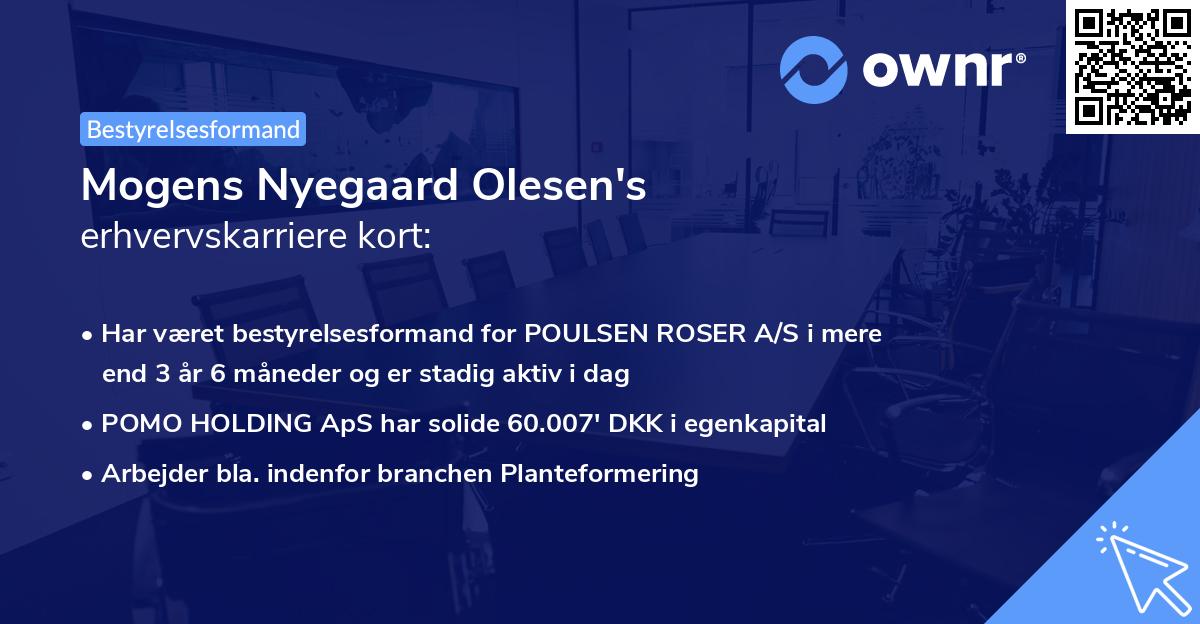 ownr®

Bestyrelsesformand

Mogens Nyegaard Olesen's
erhvervskarriere kort:

• Har været bestyrelsesformand for POULSEN ROSER A/S i mere end 3 år 6 måneder og er stadig aktiv i dag
• POMO HOLDING ApS har solide 60.007' DKK i egenkapital
• Arbejder bla. indenfor branchen Planteformering